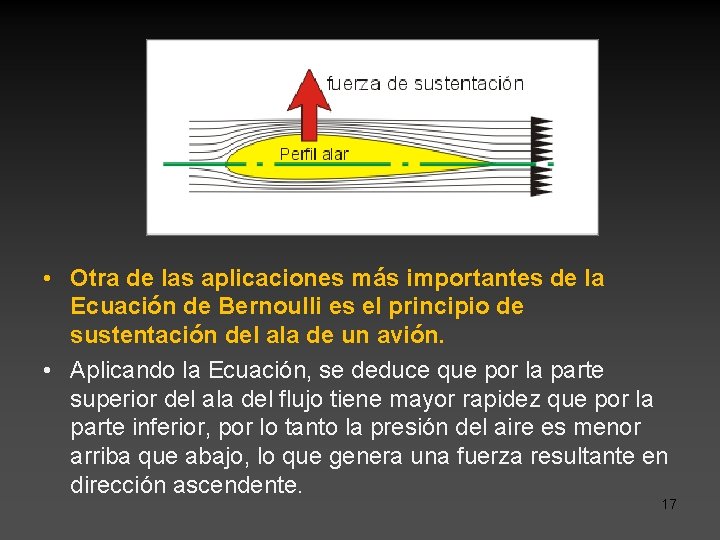 fuerza de sustentación

Perfil alar

• Otra de las aplicaciones más importantes de la Ecuación de Bernoulli es el principio de sustentación del ala de un avión.

• Aplicando la Ecuación, se deduce que por la parte superior del ala del flujo tiene mayor rapidez que por la parte inferior, por lo tanto la presión del aire es menor arriba que abajo, lo que genera una fuerza resultante en dirección ascendente.

17